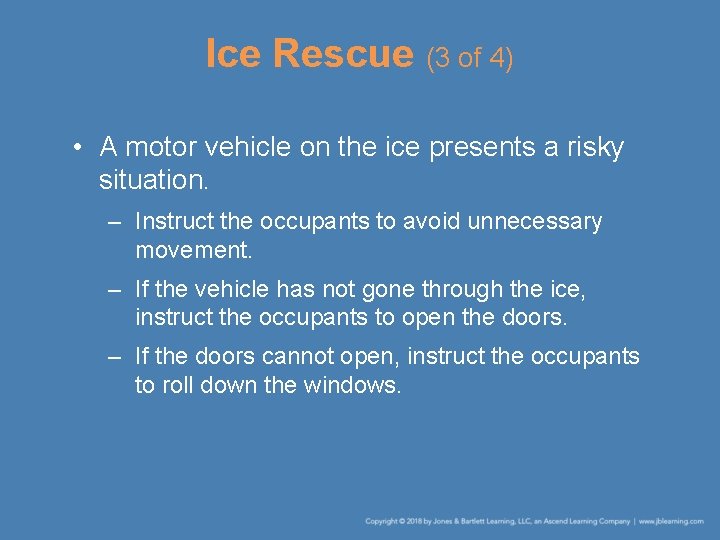 Ice Rescue (3 of 4)

• A motor vehicle on the ice presents a risky situation.

– Instruct the occupants to avoid unnecessary movement.

– If the vehicle has not gone through the ice, instruct the occupants to open the doors.

– If the doors cannot open, instruct the occupants to roll down the windows.

Copyright © 2018 by Jones & Bartlett Learning, LLC, an Ascend Learning Company | www.jblearning.com